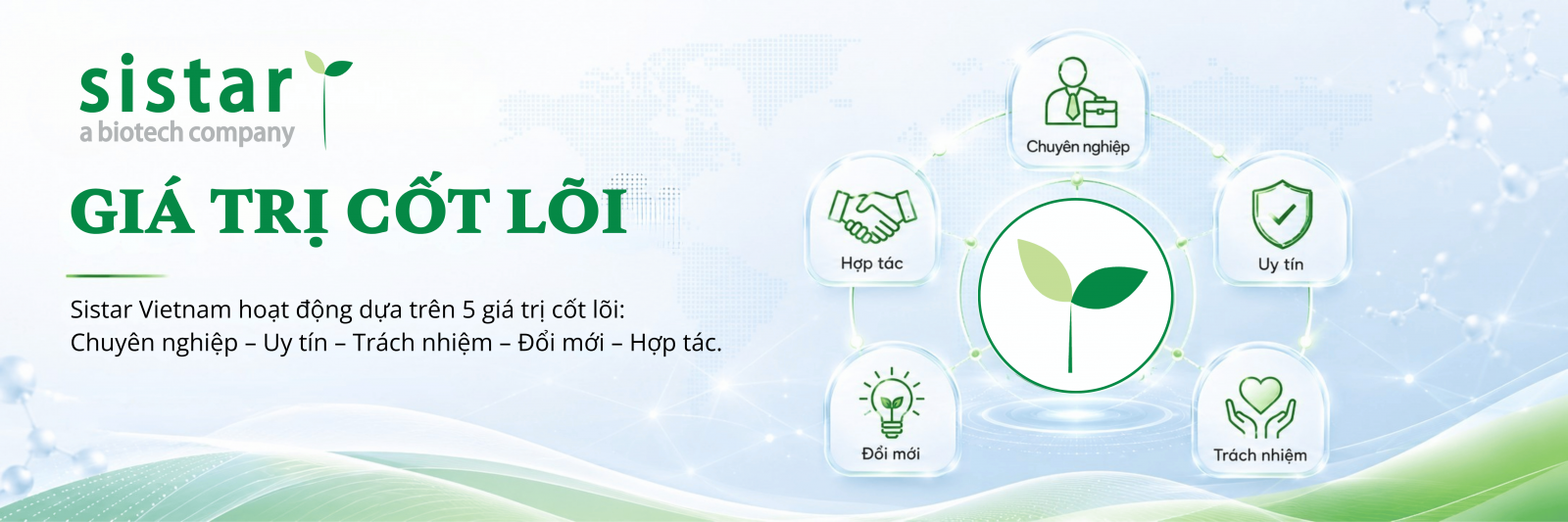 sistar
a biotech company

GIÁ TRỊ CỐT LÕI

Sistar Vietnam hoạt động dựa trên 5 giá trị cốt lõi:
Chuyên nghiệp – Uy tín – Trách nhiệm – Đổi mới – Hợp tác.

Chuyên nghiệp

Hợp tác

Uy tín

Đổi mới

Trách nhiệm